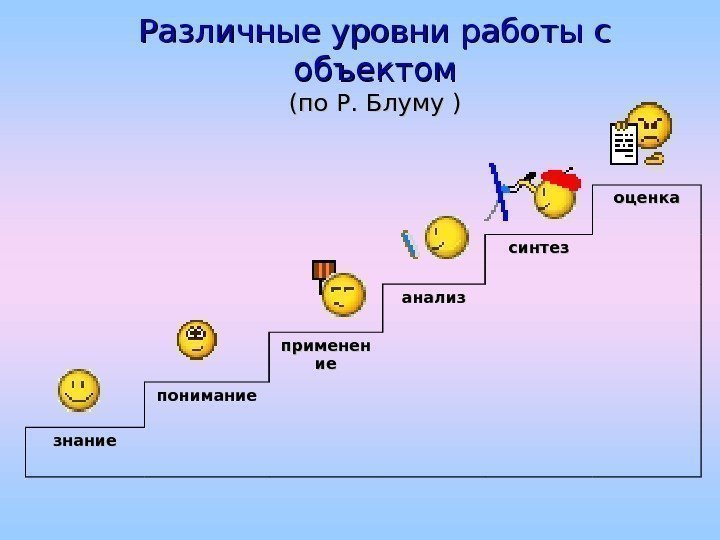 Различные уровни работы с объектом
(по Р. Блуму )

знание

понимание

применение

анализ

синтез

оценка